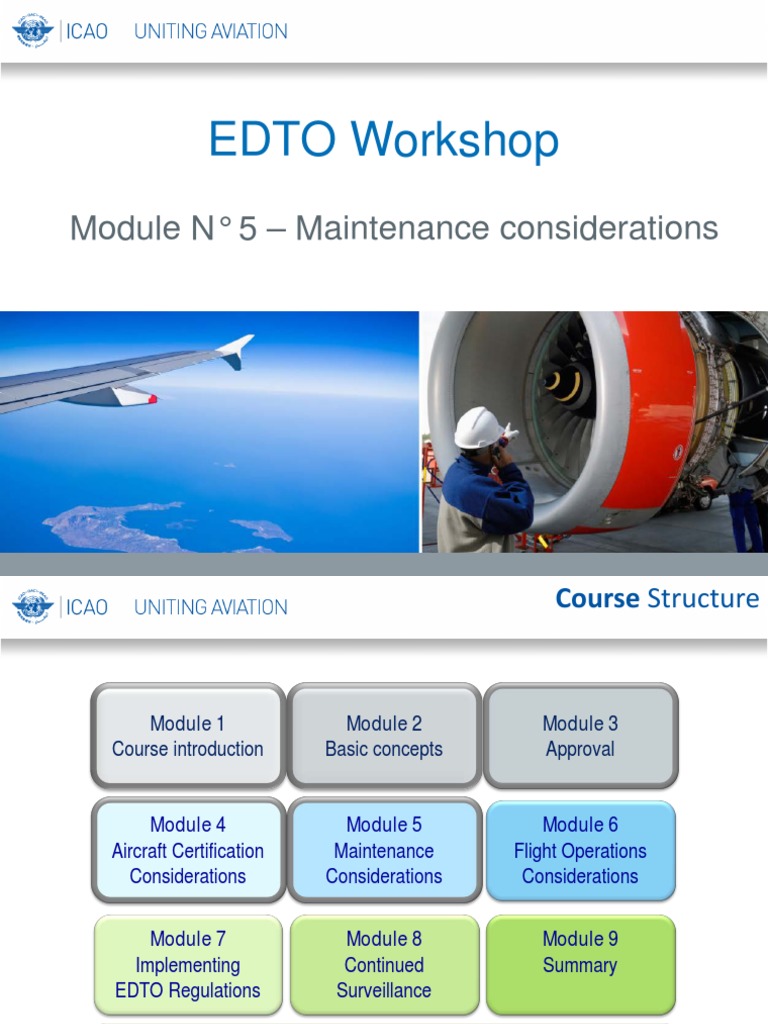 ICAO UNITING AVIATION

EDTO Workshop

Module N° 5 – Maintenance considerations

ICAO UNITING AVIATION

Course Structure

Module 1
Course introduction

Module 2
Basic concepts

Module 3
Approval

Module 4
Aircraft Certification Considerations

Module 5
Maintenance Considerations

Module 6
Flight Operations Considerations

Module 7
Implementing EDTO Regulations

Module 8
Continued Surveillance

Module 9
Summary